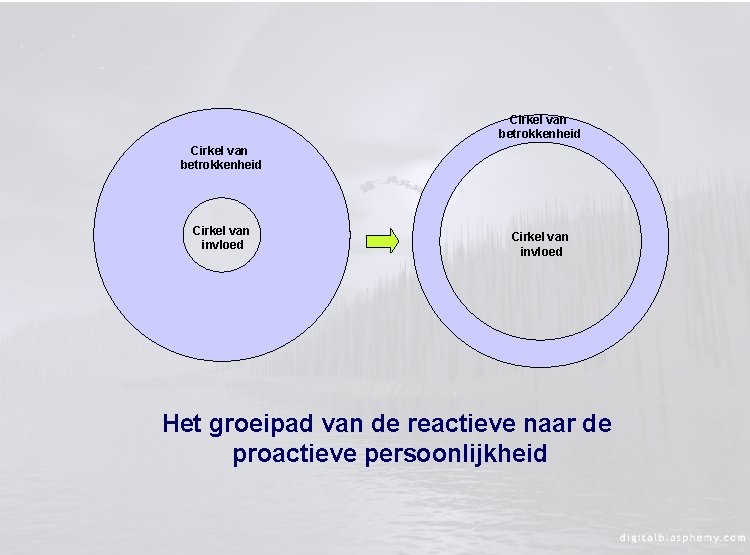 Cirkel van betrokkenheid

Cirkel van invloed

Cirkel van betrokkenheid

Cirkel van invloed

Het groeipad van de reactieve naar de proactieve persoonlijkheid

digitalblasphemy.com